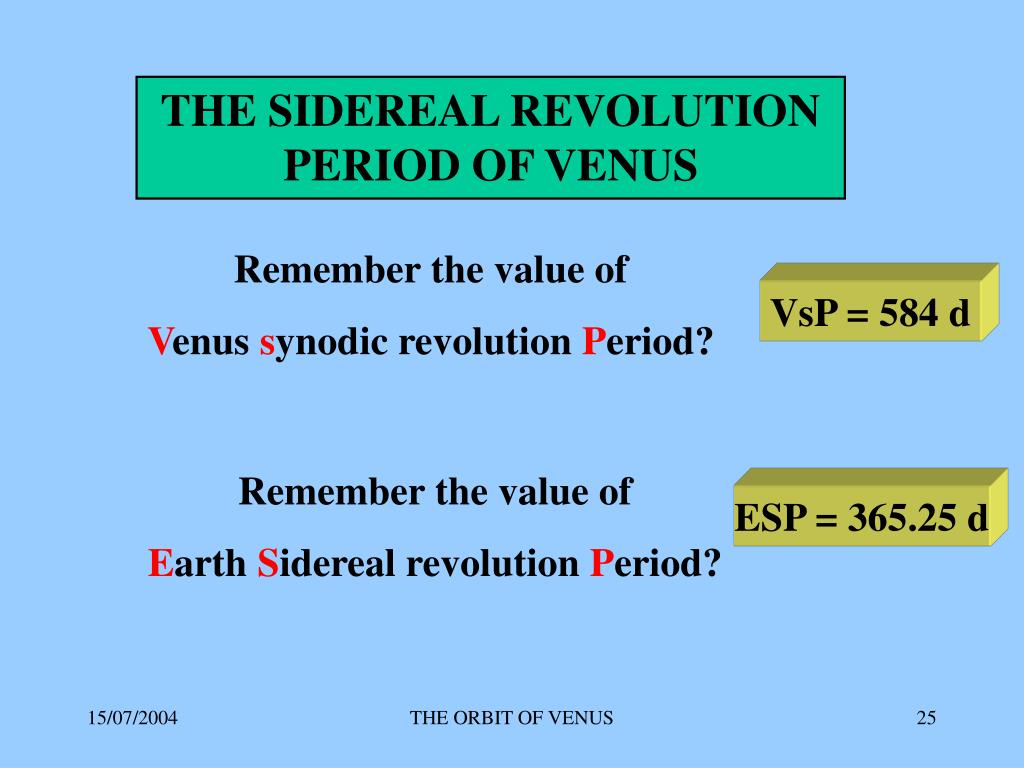 THE SIDEREAL REVOLUTION PERIOD OF VENUS

Remember the value of
Venus synodic revolution Period?

VsP = 584 d

Remember the value of
Earth Sidereal revolution Period?

ESP = 365.25 d

15/07/2004

THE ORBIT OF VENUS

25